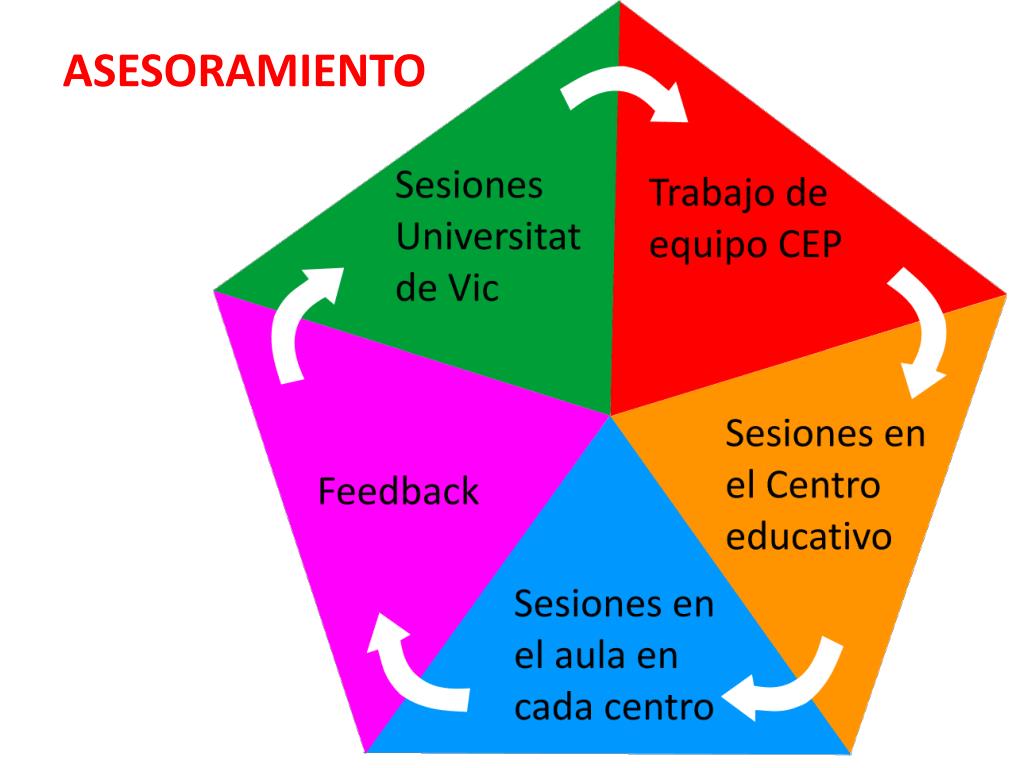 ASESORAMIENTO

Sesiones Universitat de Vic

Trabajo de equipo CEP

Sesiones en el Centro educativo

Sesiones en el aula en cada centro

Feedback